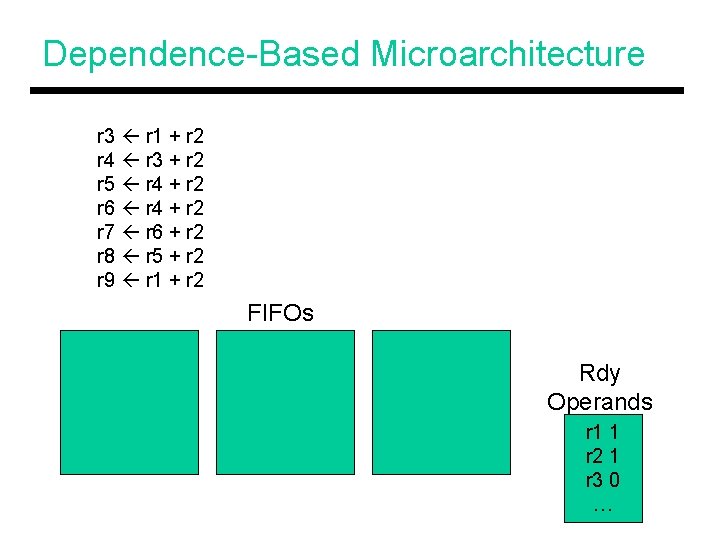 Dependence-Based Microarchitecture

r3 ← r1 + r2
r4 ← r3 + r2
r5 ← r4 + r2
r6 ← r4 + r2
r7 ← r6 + r2
r8 ← r5 + r2
r9 ← r1 + r2

FIFOs

Rdy Operands

r1 1
r2 1
r3 0
…